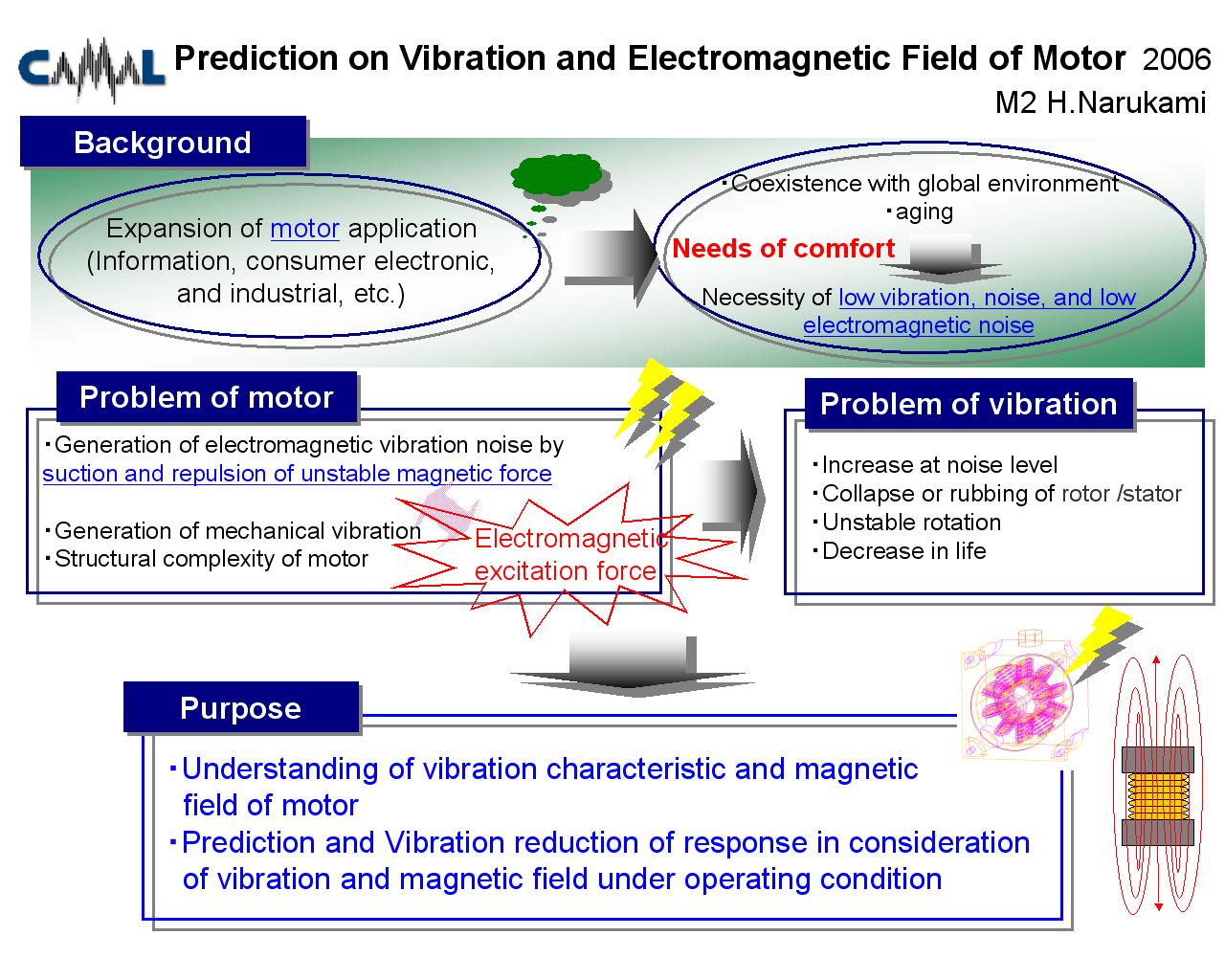 CAMAL Prediction on Vibration and Electromagnetic Field of Motor 2006
M2 H.Narukami

Background

Expansion of motor application (Information, consumer electronic, and industrial, etc.)

・Coexistence with global environment
・aging
Needs of comfort
Necessity of low vibration, noise, and low electromagnetic noise

Problem of motor

・Generation of electromagnetic vibration noise by suction and repulsion of unstable magnetic force

・Generation of mechanical vibration
・Structural complexity of motor

Electromagnetic excitation force

Problem of vibration

・Increase at noise level
・Collapse or rubbing of rotor /stator
・Unstable rotation
・Decrease in life

Purpose

・Understanding of vibration characteristic and magnetic field of motor
・Prediction and Vibration reduction of response in consideration of vibration and magnetic field under operating condition